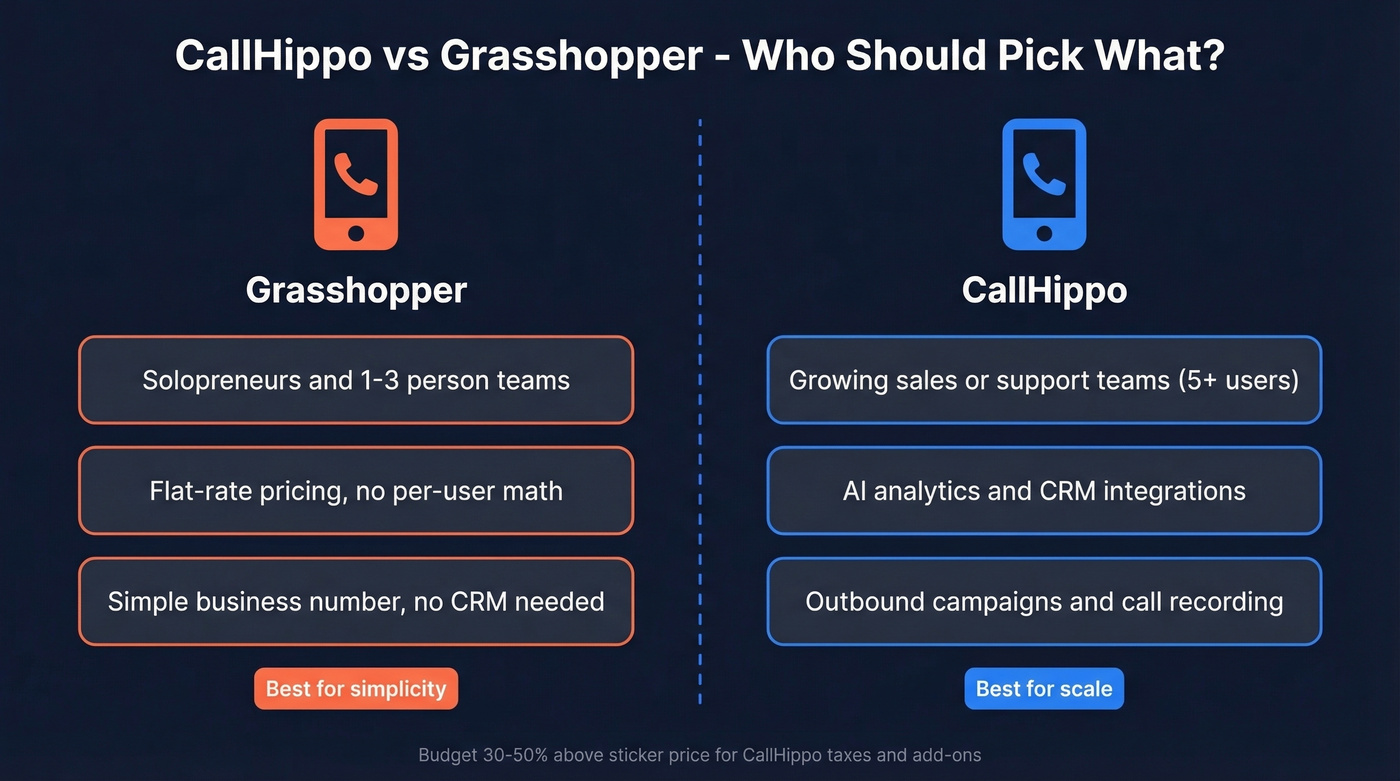 CallHippo vs Grasshopper - Who Should Pick What?

Grasshopper

Solopreneurs and 1-3 person teams

Flat-rate pricing, no per-user math

Simple business number, no CRM needed

Best for simplicity

CallHippo

Growing sales or support teams (5+ users)

AI analytics and CRM integrations

Outbound campaigns and call recording

Best for scale

Budget 30-50% above sticker price for CallHippo taxes and add-ons